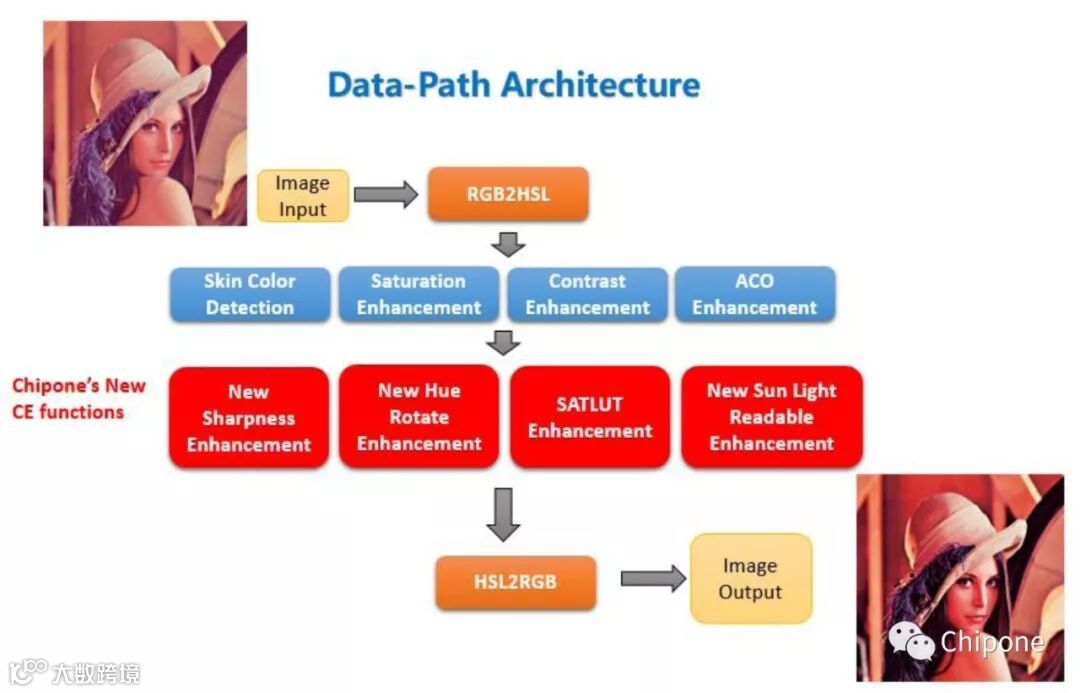 Data-Path Architecture

Image Input

RGB2HSL

Skin Color Detection

Saturation Enhancement

Contrast Enhancement

ACO Enhancement

Chipone's New CE functions

New Sharpness Enhancement

New Hue Rotate Enhancement

SATLUT Enhancement

New Sun Light Readable Enhancement

HSL2RGB

Image Output

Chipone

大数跨境